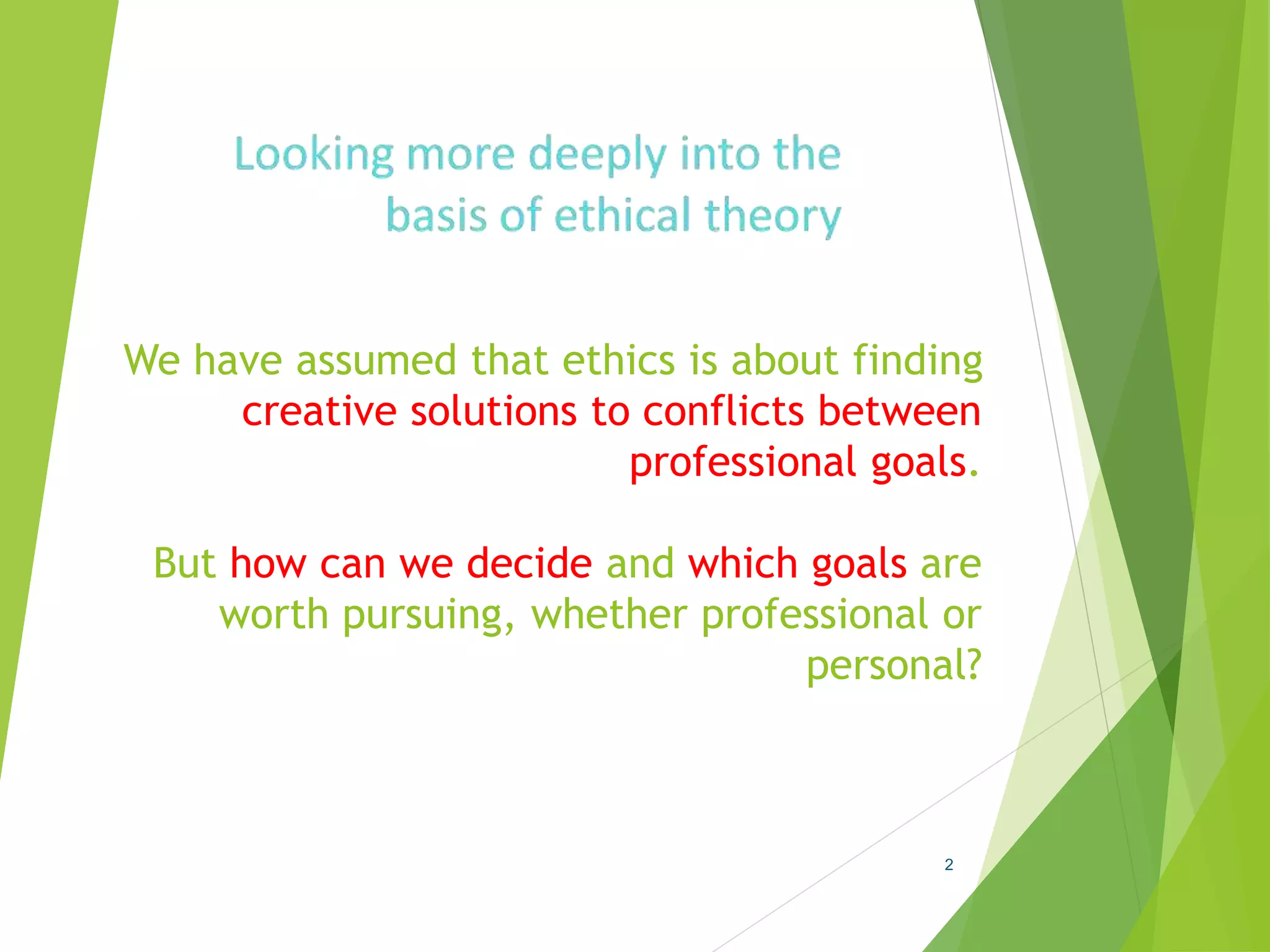 Looking more deeply into the basis of ethical theory

We have assumed that ethics is about finding creative solutions to conflicts between professional goals.

But how can we decide and which goals are worth pursuing, whether professional or personal?

2